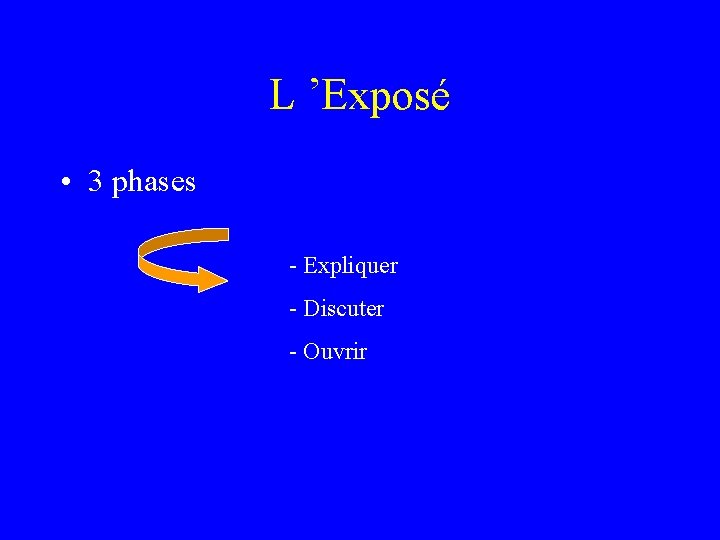 L ’Exposé

• 3 phases

- Expliquer
- Discuter
- Ouvrir